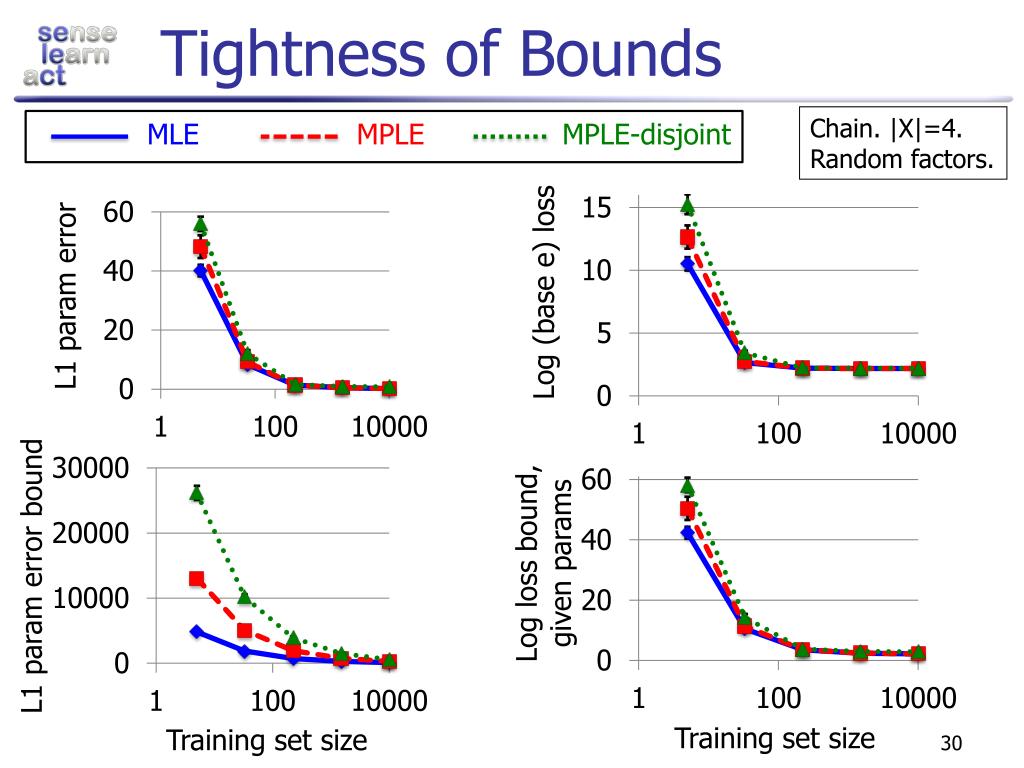 sense learn act

Tightness of Bounds

MLE MPLE MPLE-disjoint

Chain. |X|=4.
Random factors.

L1 param error
60
40
20
0
1 100 10000

Log (base e) loss
15
10
5
0
1 100 10000

L1 param error bound
30000
20000
10000
0
1 100 10000
Training set size

Log loss bound, given params
60
40
20
0
1 100 10000
Training set size

30